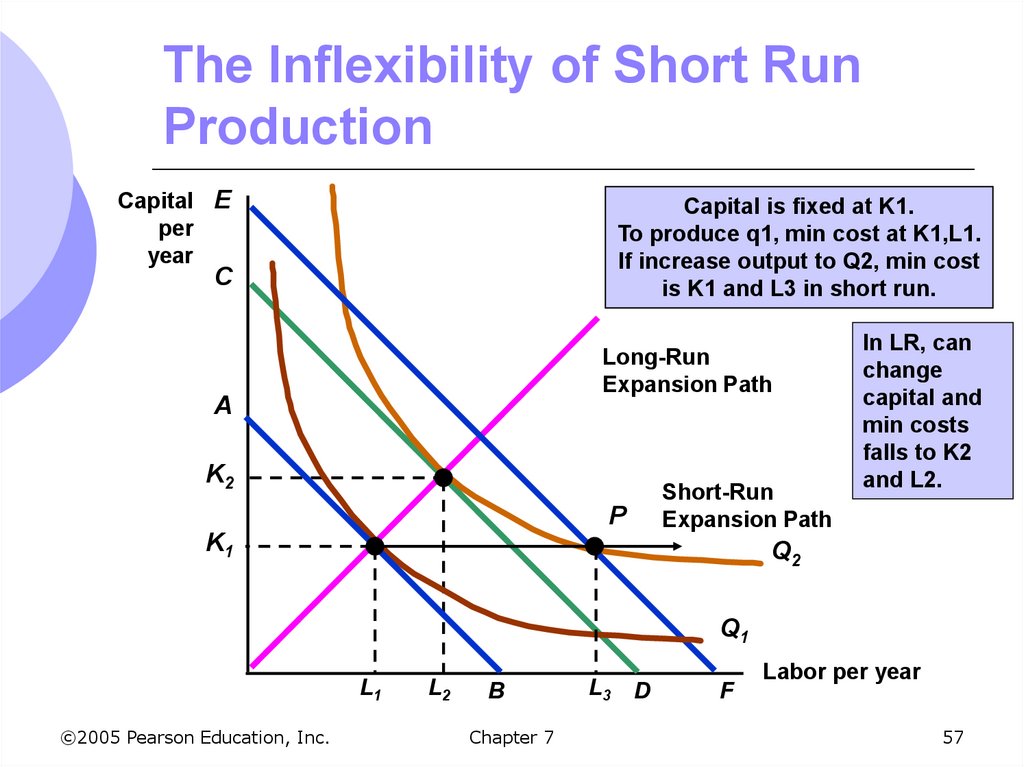 The Inflexibility of Short Run Production

Capital per year

E

C

A

$K_2$

$K_1$

Capital is fixed at K1.
To produce q1, min cost at K1,L1.
If increase output to Q2, min cost is K1 and L3 in short run.

In LR, can change capital and min costs falls to K2 and L2.

Long-Run Expansion Path

Short-Run Expansion Path

P

$Q_2$

$Q_1$

Labor per year

$L_1$ $L_2$ B $L_3$ D F

©2005 Pearson Education, Inc.

Chapter 7

57